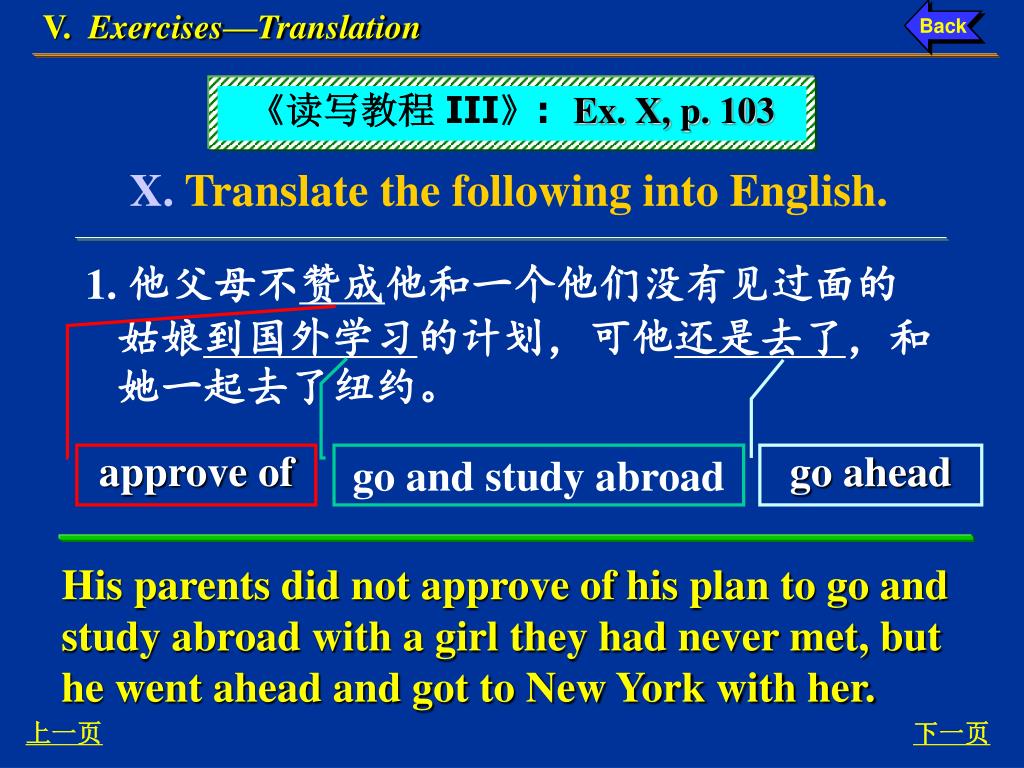 V. Exercises—Translation

Back

《读写教程 III》: Ex. X, p. 103

X. Translate the following into English.

1. 他父母不赞成他和一个他们没有见过面的姑娘到国外学习的计划，可他还是去了，和她一起去了纽约。

approve of

go and study abroad

go ahead

His parents did not approve of his plan to go and study abroad with a girl they had never met, but he went ahead and got to New York with her.

上一页

下一页